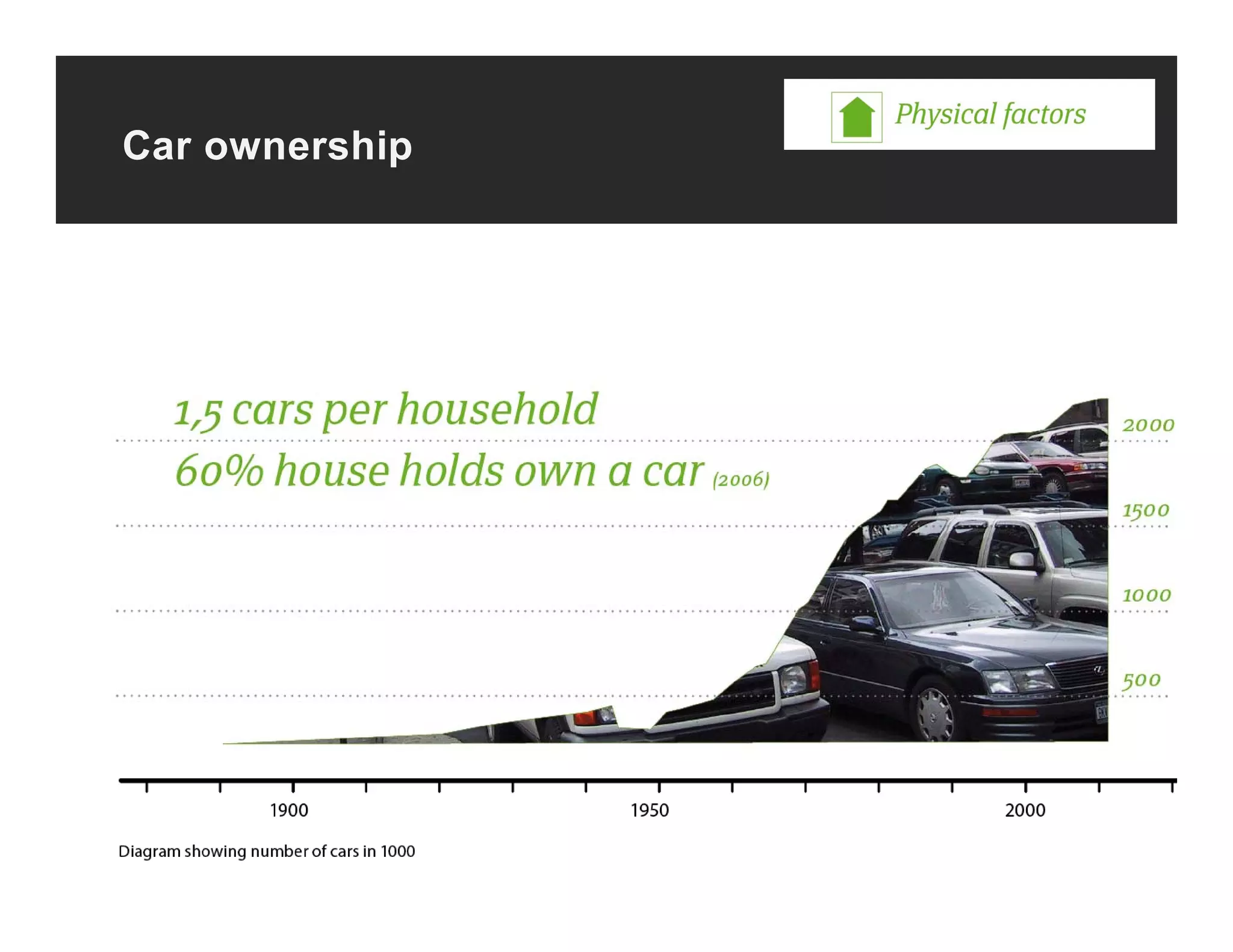 Car ownership

Physical factors

1,5 cars per household

60% house holds own a car (2006)

2000

1500

1000

500

1900

1950

2000

Diagram showing number of cars in 1000